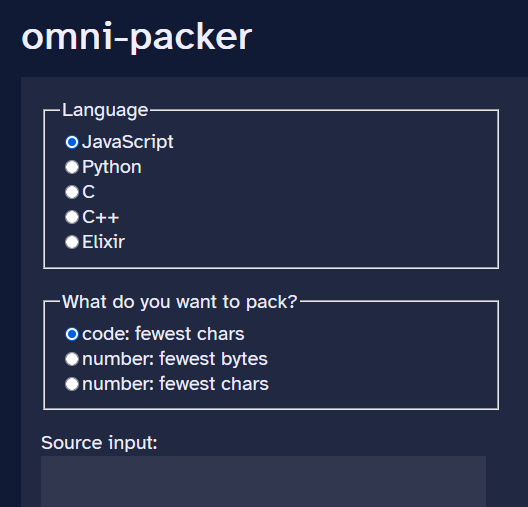 omni-packer

Language
JavaScript
Python
C
C++
Elixir

What do you want to pack?
code: fewest chars
number: fewest bytes
number: fewest chars

Source input: